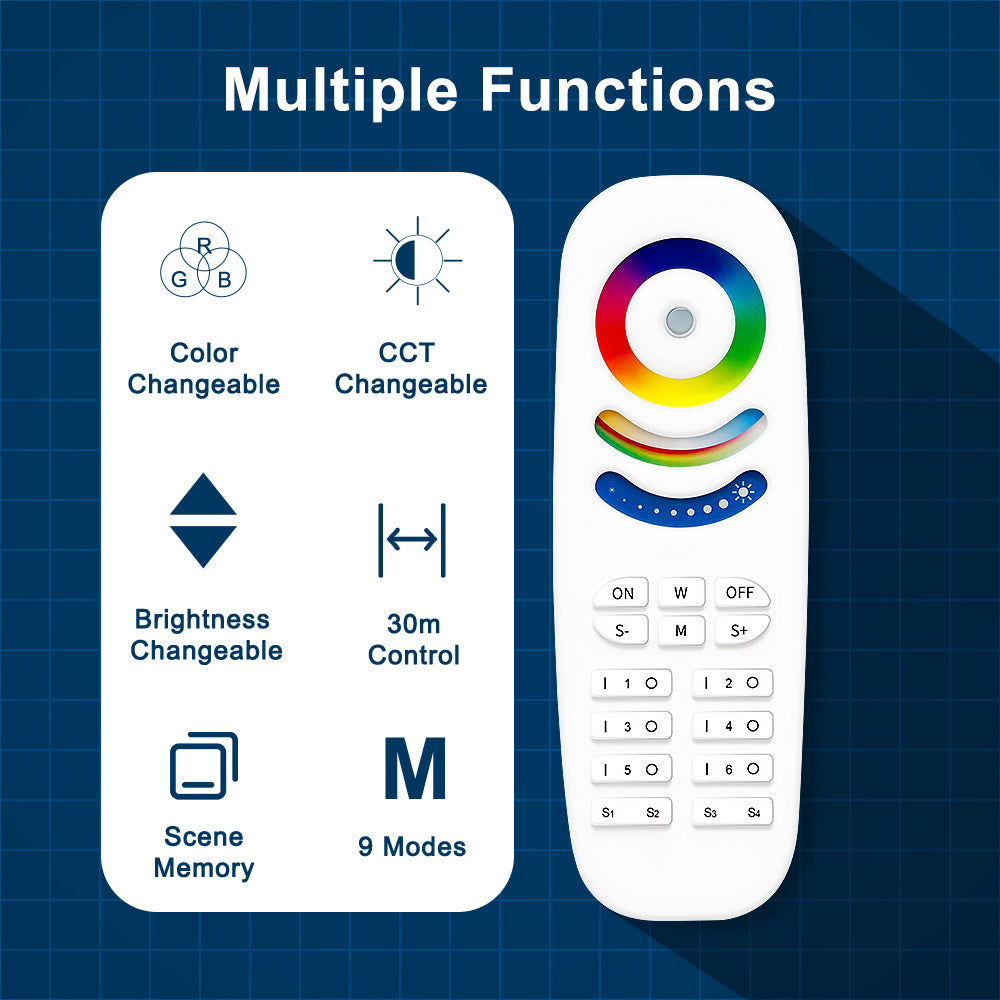 Multiple Functions

R
G B

Color Changeable

CCT Changeable

Brightness Changeable

30m Control

Scene Memory

M

9 Modes

ON W OFF
S- M S+

I 1 O  I 2 O
I 3 O  I 4 O
I 5 O  I 6 O
S1 S2  S3 S4